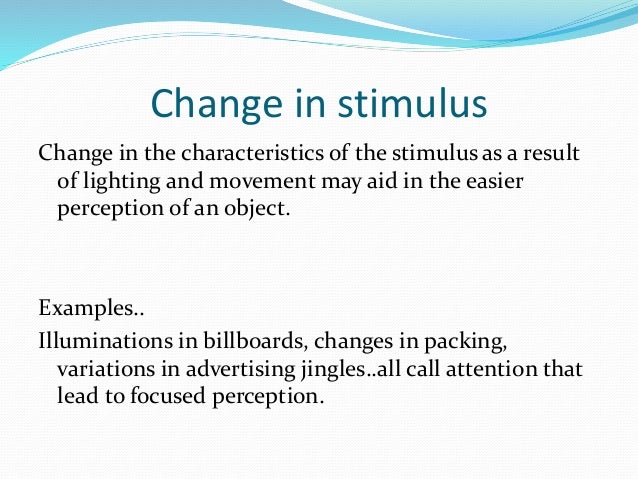 Change in stimulus

Change in the characteristics of the stimulus as a result of lighting and movement may aid in the easier perception of an object.

Examples..

Illuminations in billboards, changes in packing, variations in advertising jingles..all call attention that lead to focused perception.